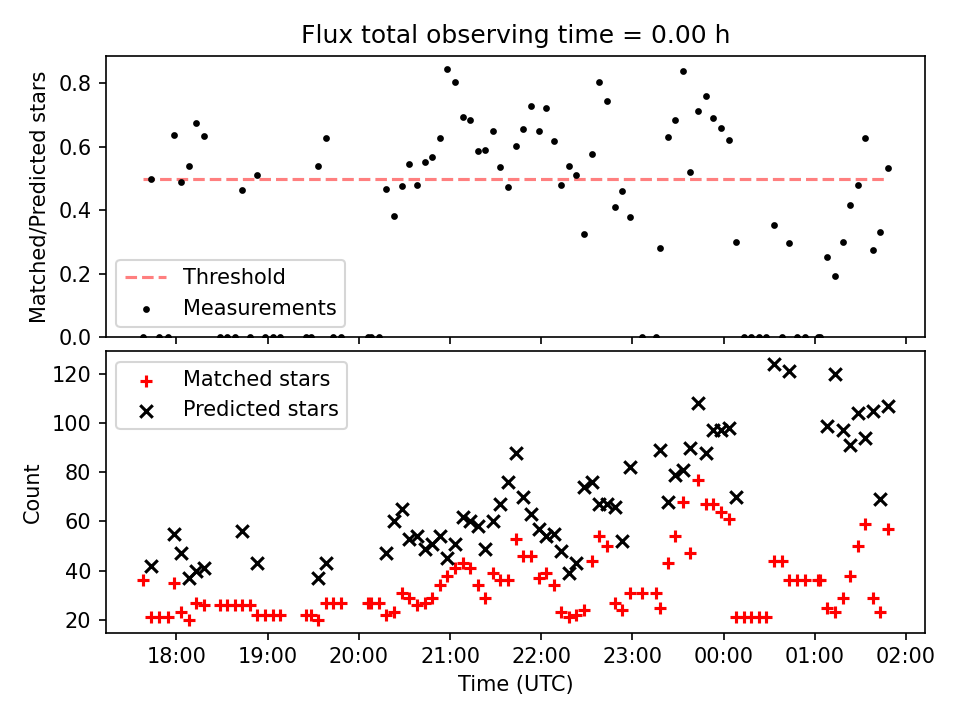 Flux total observing time = 0.00 h

Matched/Predicted stars

0.8
0.6
0.4
0.2
0.0

Threshold
Measurements

Count

120
100
80
60
40
20

Matched stars
Predicted stars

18:00 19:00 20:00 21:00 22:00 23:00 00:00 01:00 02:00

Time (UTC)